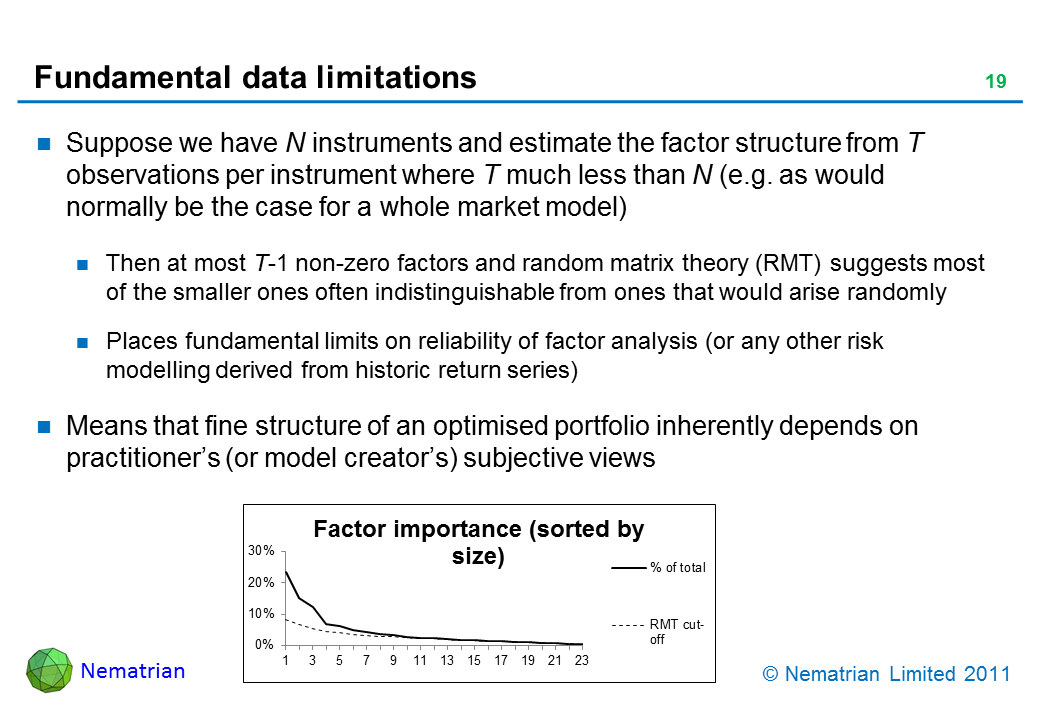 Fundamental data limitations

19

Suppose we have N instruments and estimate the factor structure from T observations per instrument where T much less than N (e.g. as would normally be the case for a whole market model)

Then at most T-1 non-zero factors and random matrix theory (RMT) suggests most of the smaller ones often indistinguishable from ones that would arise randomly

Places fundamental limits on reliability of factor analysis (or any other risk modelling derived from historic return series)

Means that fine structure of an optimised portfolio inherently depends on practitioner's (or model creator's) subjective views

Factor importance (sorted by size)

30%
20%
10%
0%

1 3 5 7 9 11 13 15 17 19 21 23

% of total

RMT cut-off

Nematrian

© Nematrian Limited 2011